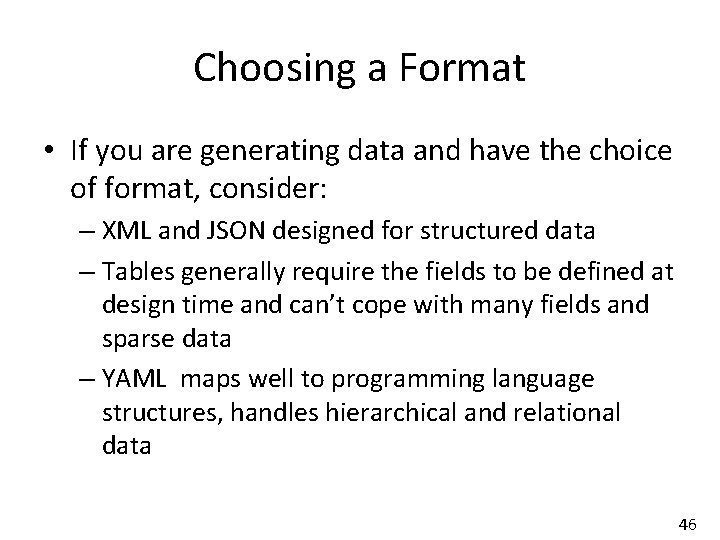 Choosing a Format

• If you are generating data and have the choice of format, consider:

– XML and JSON designed for structured data

– Tables generally require the fields to be defined at design time and can't cope with many fields and sparse data

– YAML maps well to programming language structures, handles hierarchical and relational data

46